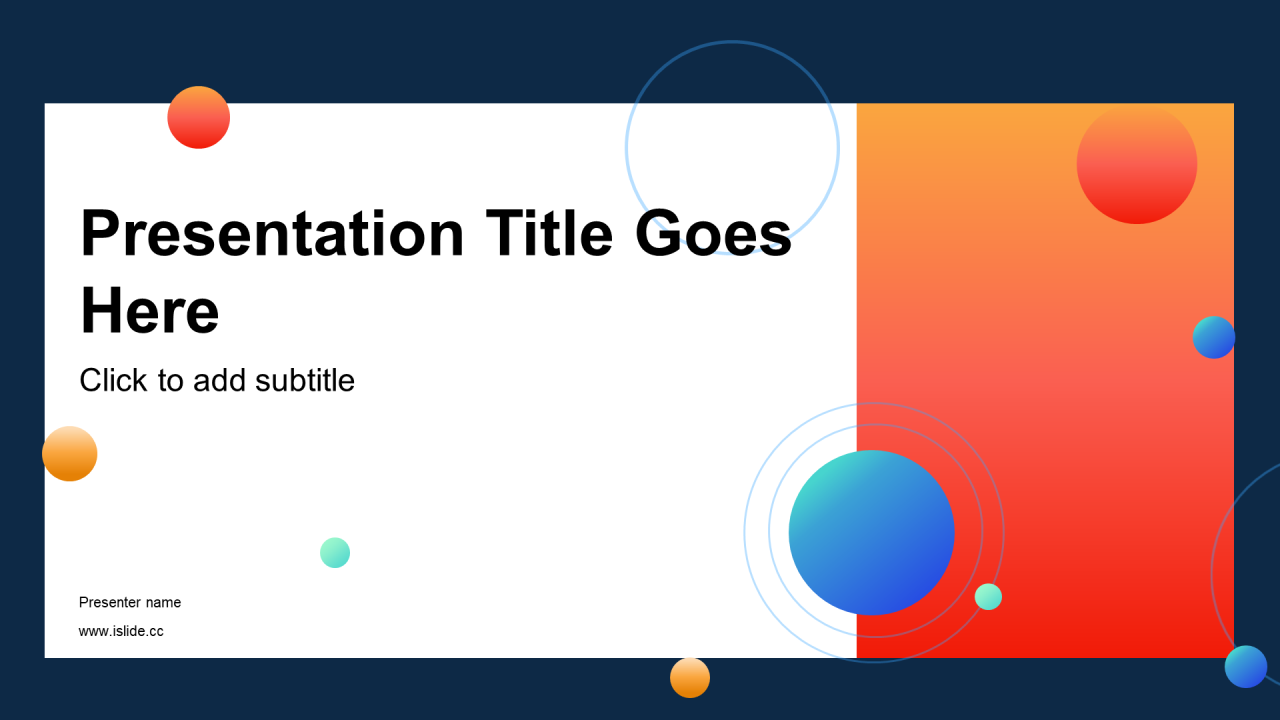 Presentation Title Goes Here

Click to add subtitle

Presenter name

www.islide.cc